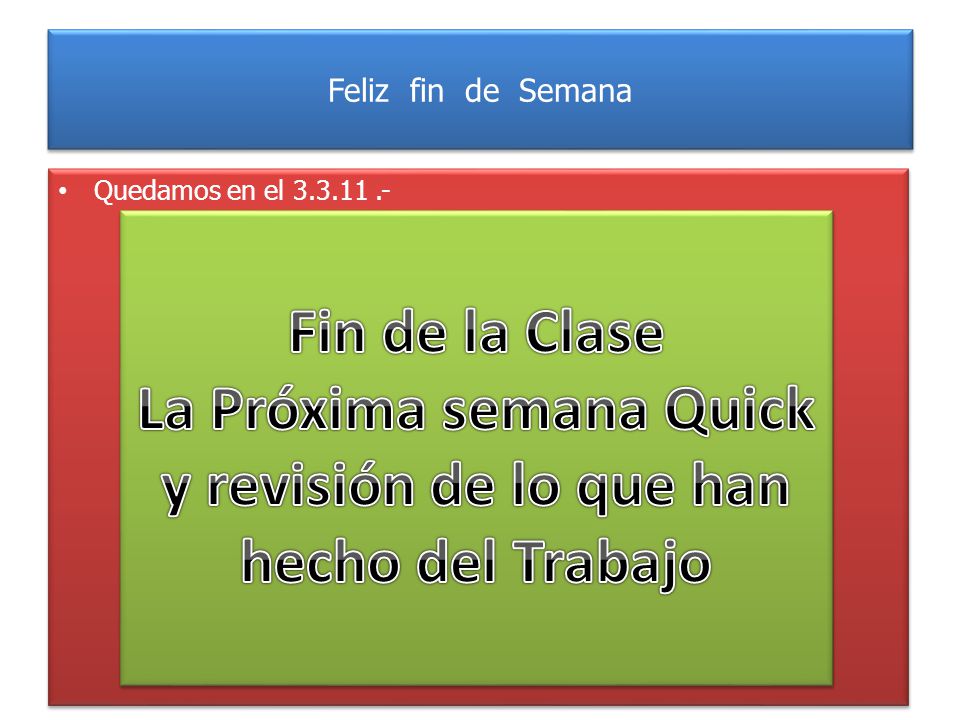 Feliz fin de Semana

• Quedamos en el 3.3.11 .-

Fin de la Clase
La Próxima semana Quick y revisión de lo que han hecho del Trabajo